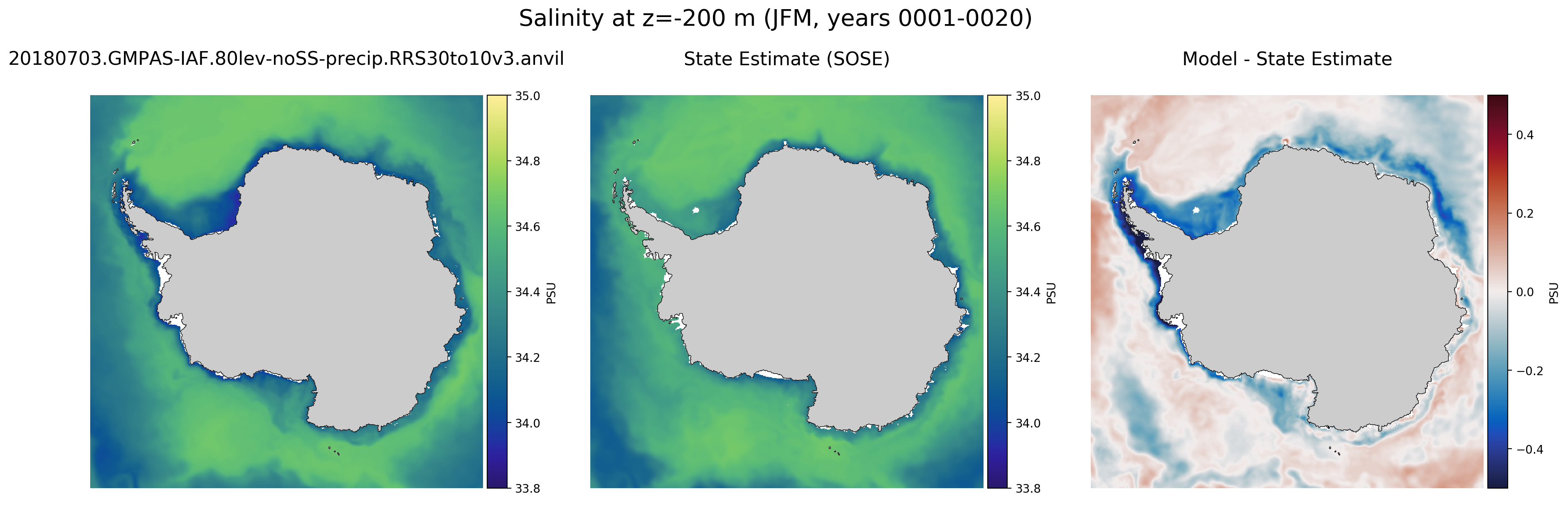 Salinity at z=-200 m (JFM, years 0001-0020)

20180703.GMPAS-IAF.80lev-noSS-precip.RRS30to10v3.anvil

35.0
34.8
34.6
34.4
34.2
34.0
33.8
PSU

State Estimate (SOSE)

35.0
34.8
34.6
34.4
34.2
34.0
33.8
PSU

Model - State Estimate

0.4
0.2
0.0
−0.2
−0.4
PSU